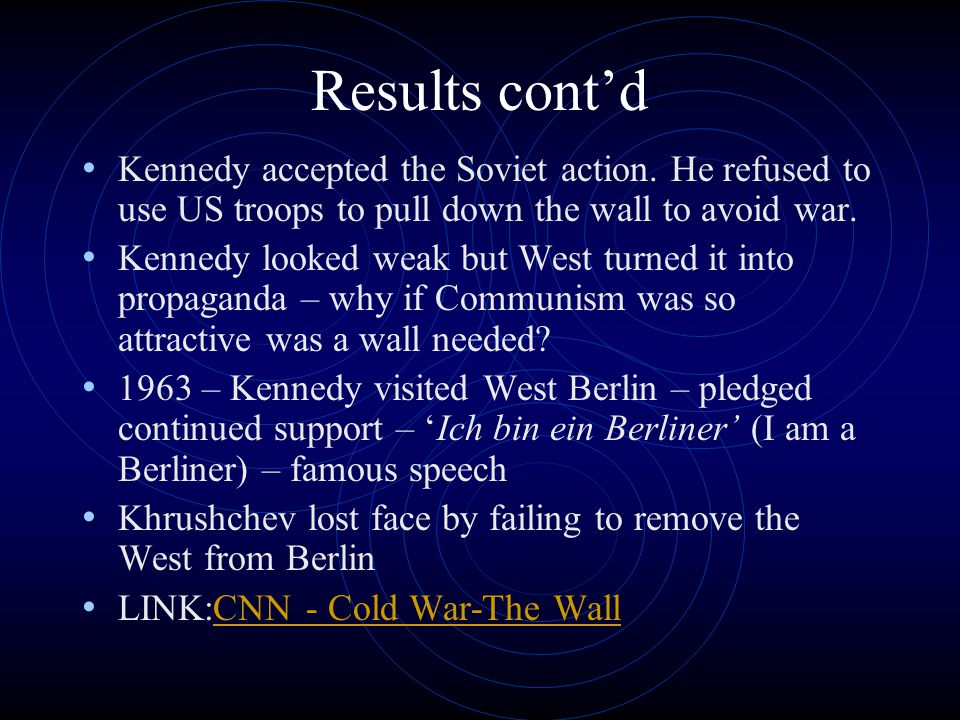 Results cont’d

• Kennedy accepted the Soviet action. He refused to use US troops to pull down the wall to avoid war.
• Kennedy looked weak but West turned it into propaganda – why if Communism was so attractive was a wall needed?
• 1963 – Kennedy visited West Berlin – pledged continued support – ‘Ich bin ein Berliner’ (I am a Berliner) – famous speech
• Khrushchev lost face by failing to remove the West from Berlin
• LINK:CNN - Cold War-The Wall